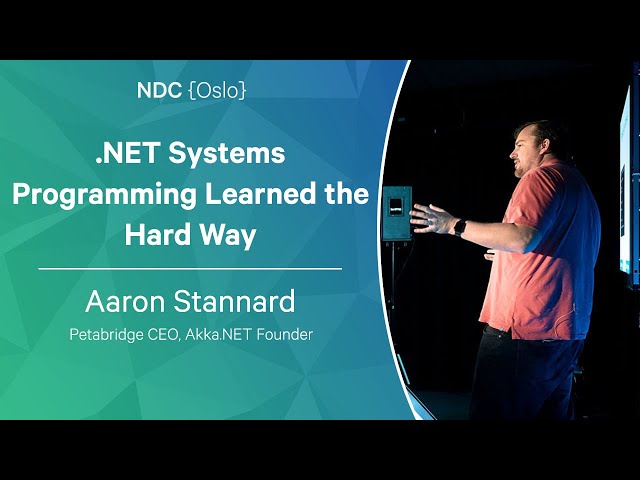 NDC {Oslo}

.NET Systems Programming Learned the Hard Way

Aaron Stannard

Petabridge CEO, Akka.NET Founder